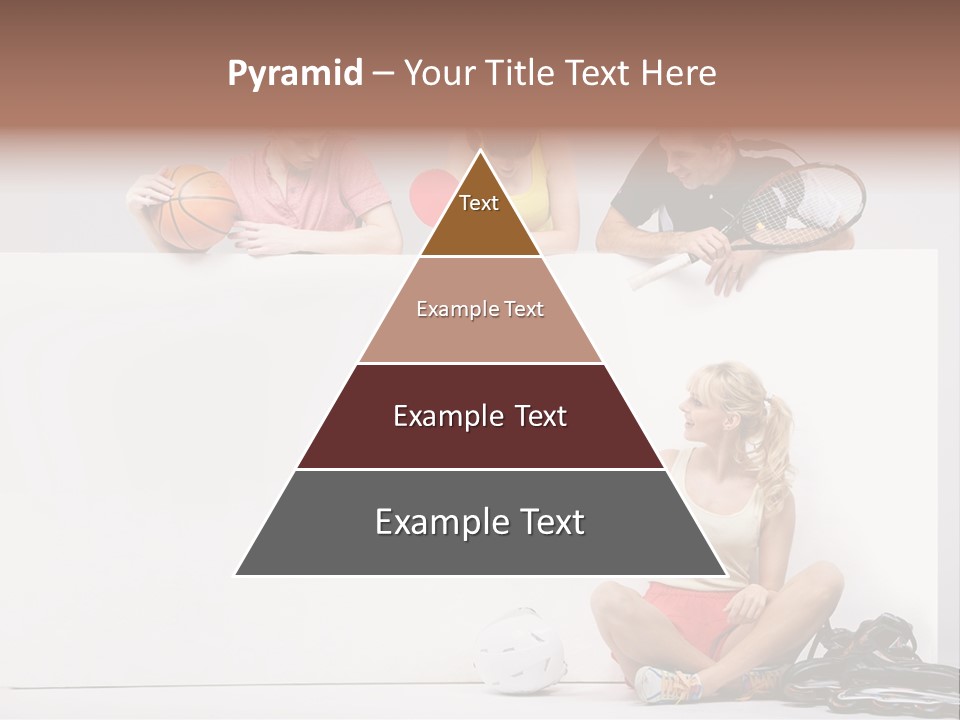 Pyramid – Your Title Text Here

Text

Example Text

Example Text

Example Text